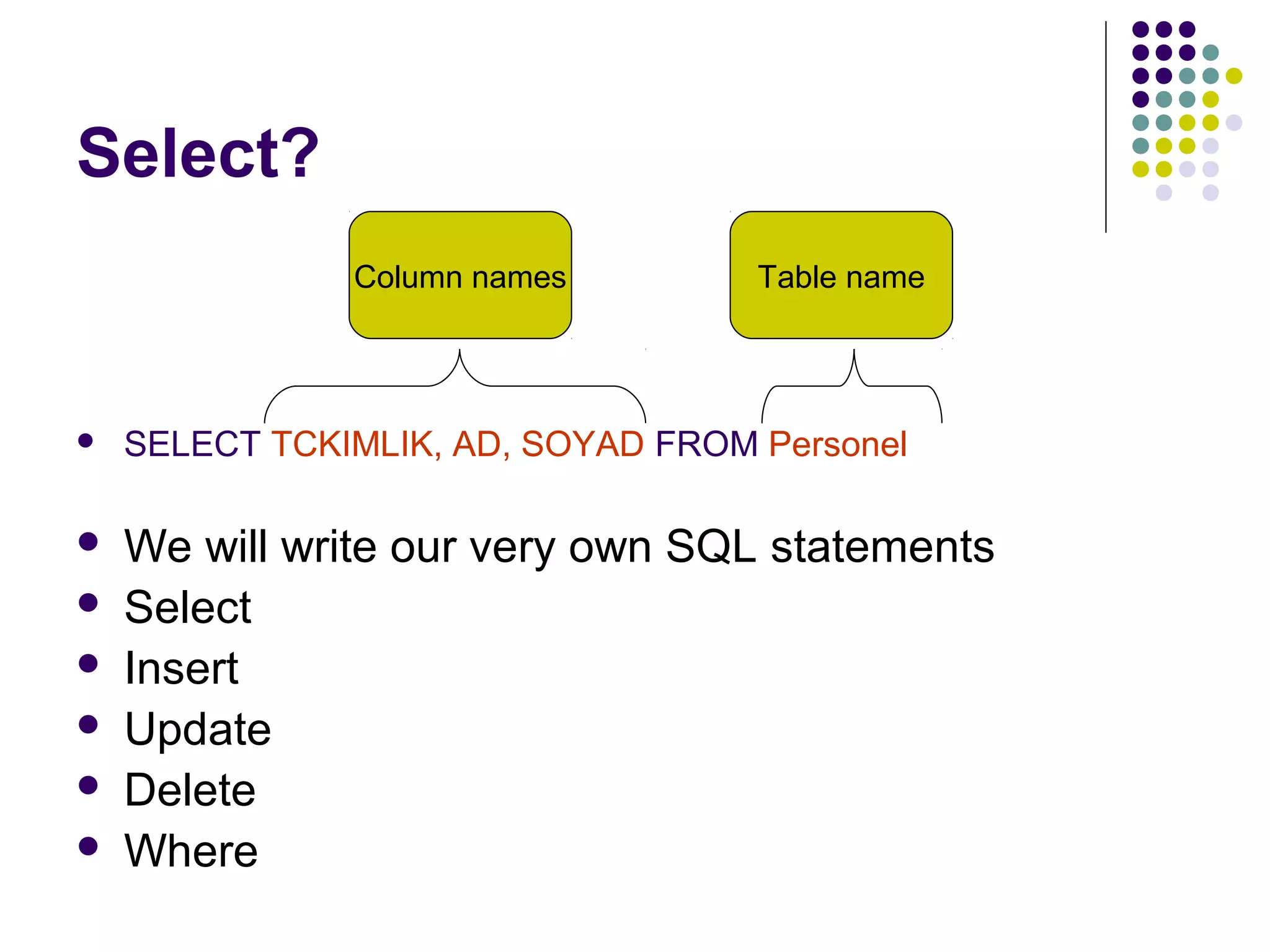 Select?

Column names

Table name

- SELECT TCKIMLIK, AD, SOYAD FROM Personel

- We will write our very own SQL statements
- Select
- Insert
- Update
- Delete
- Where